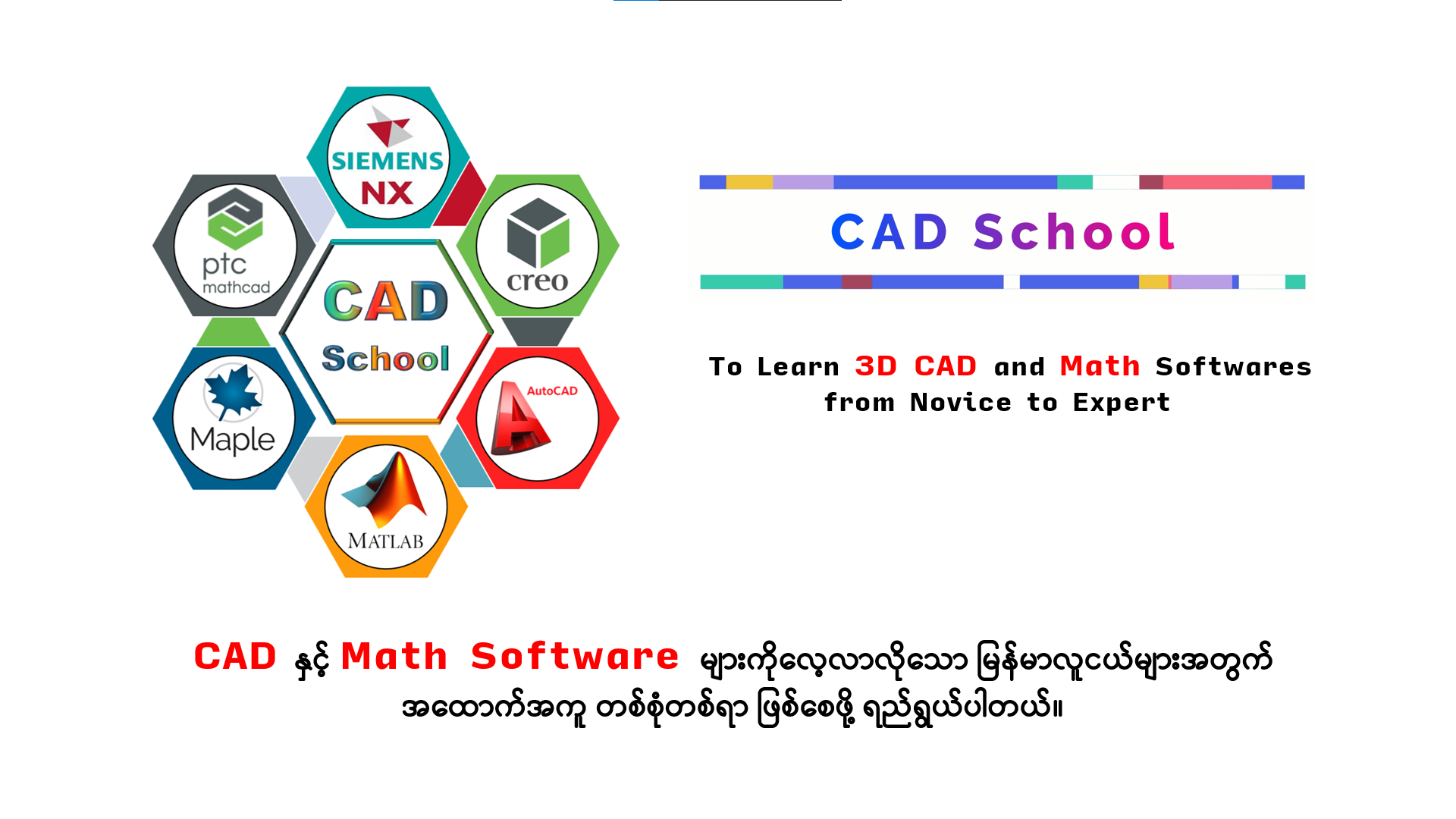 SIEMENS NX

ptc mathcad

creo

CAD School

Maple

AutoCAD

MATLAB

CAD School

To Learn 3D CAD and Math Softwares from Novice to Expert

CAD နှင့် Math Software များကိုလေ့လာလိုသော မြန်မာလူငယ်များအတွက် အထောက်အကူ တစ်စုံတစ်ရာ ဖြစ်စေဖို့ ရည်ရွယ်ပါတယ်။